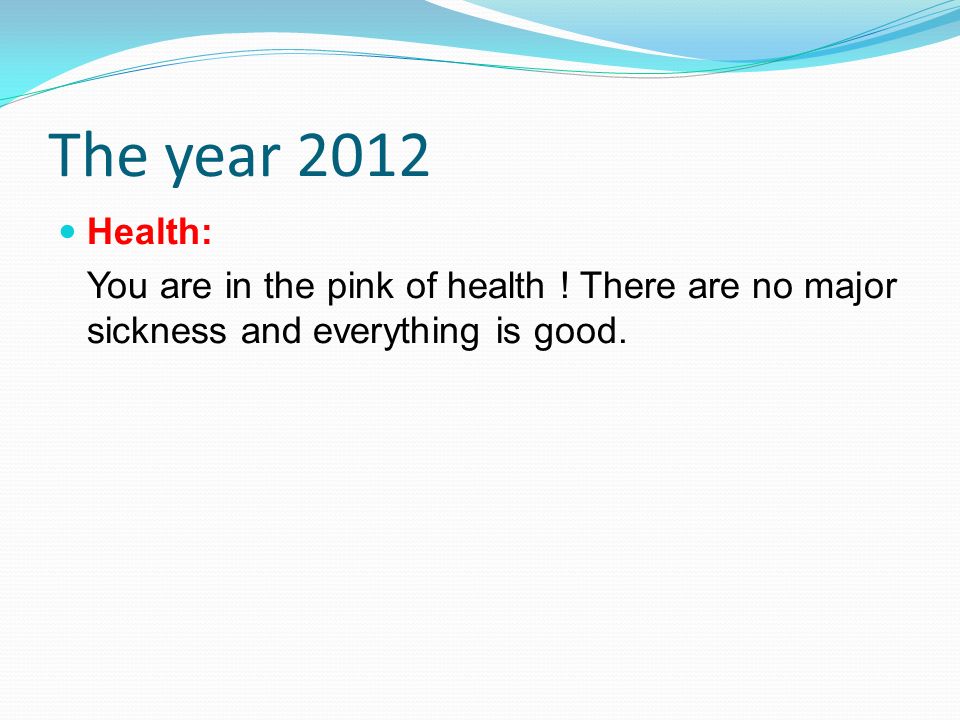 The year 2012

Health:

You are in the pink of health ! There are no major sickness and everything is good.